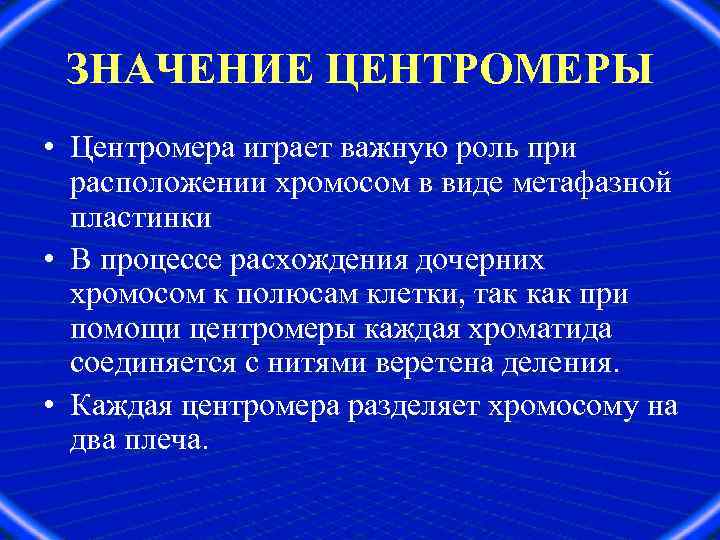 ЗНАЧЕНИЕ ЦЕНТРОМЕРЫ

• Центромера играет важную роль при расположении хромосом в виде метафазной пластинки

• В процессе расхождения дочерних хромосом к полюсам клетки, так как при помощи центромеры каждая хроматида соединяется с нитями веретена деления.

• Каждая центромера разделяет хромосому на два плеча.